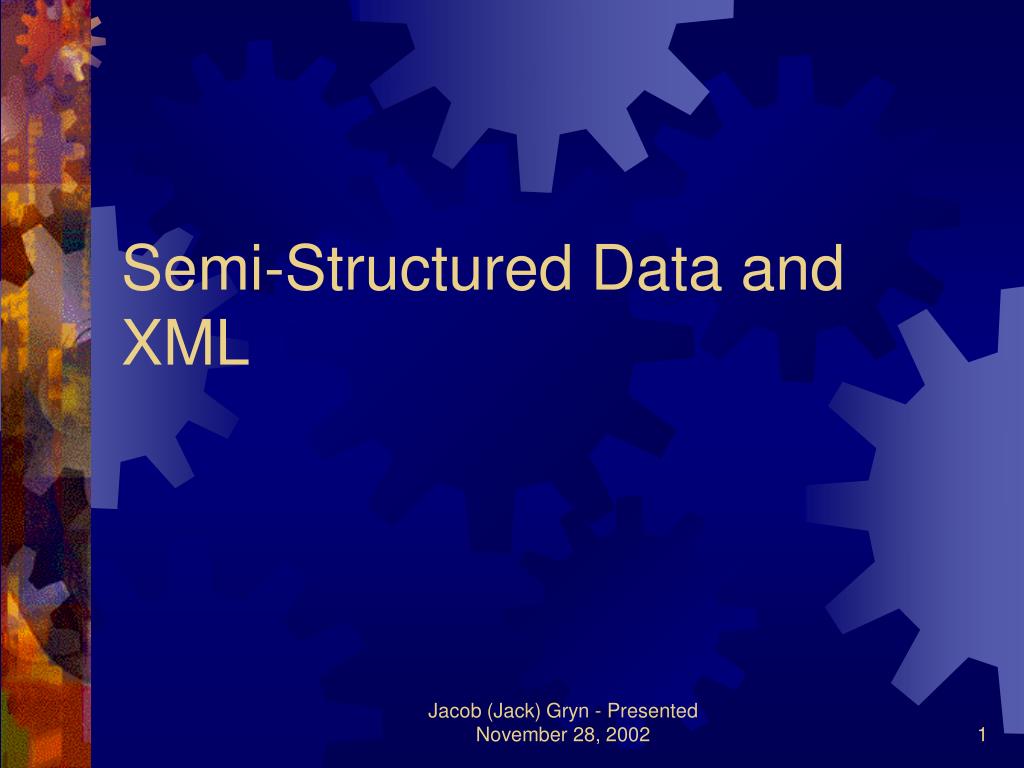 Semi-Structured Data and XML

Jacob (Jack) Gryn - Presented November 28, 2002

1